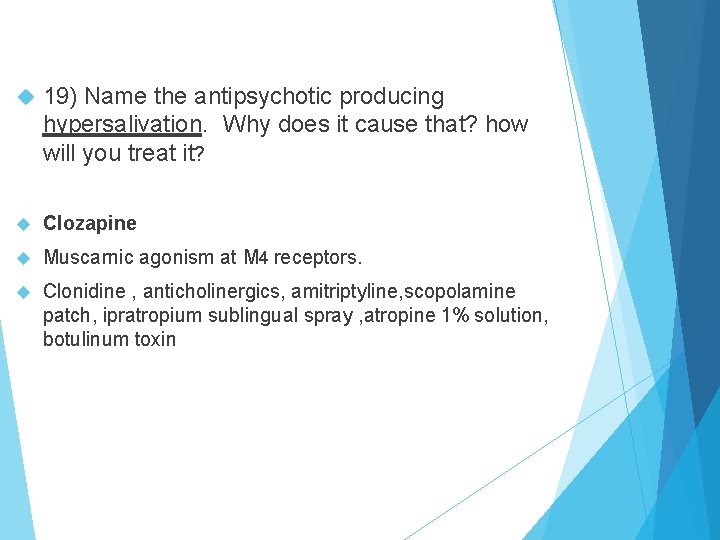 19) Name the antipsychotic producing hypersalivation. Why does it cause that? how will you treat it?

Clozapine

Muscarnic agonism at M4 receptors.

Clonidine , anticholinergics, amitriptyline,scopolamine patch, ipratropium sublingual spray ,atropine 1% solution, botulinum toxin